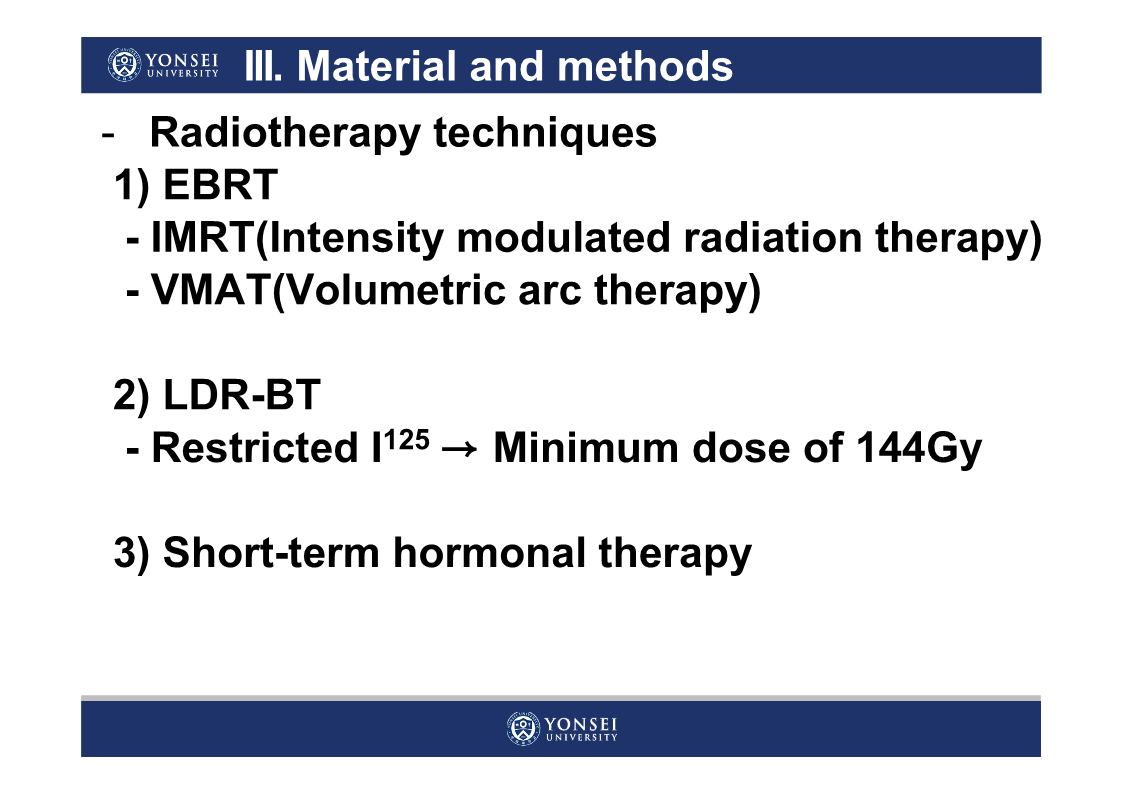 YONSEI UNIVERSITY Ⅲ. Material and methods

- Radiotherapy techniques

1) EBRT

- IMRT(Intensity modulated radiation therapy)

- VMAT(Volumetric arc therapy)

2) LDR-BT

- Restricted $I^{125}$ → Minimum dose of 144Gy

3) Short-term hormonal therapy

YONSEI UNIVERSITY